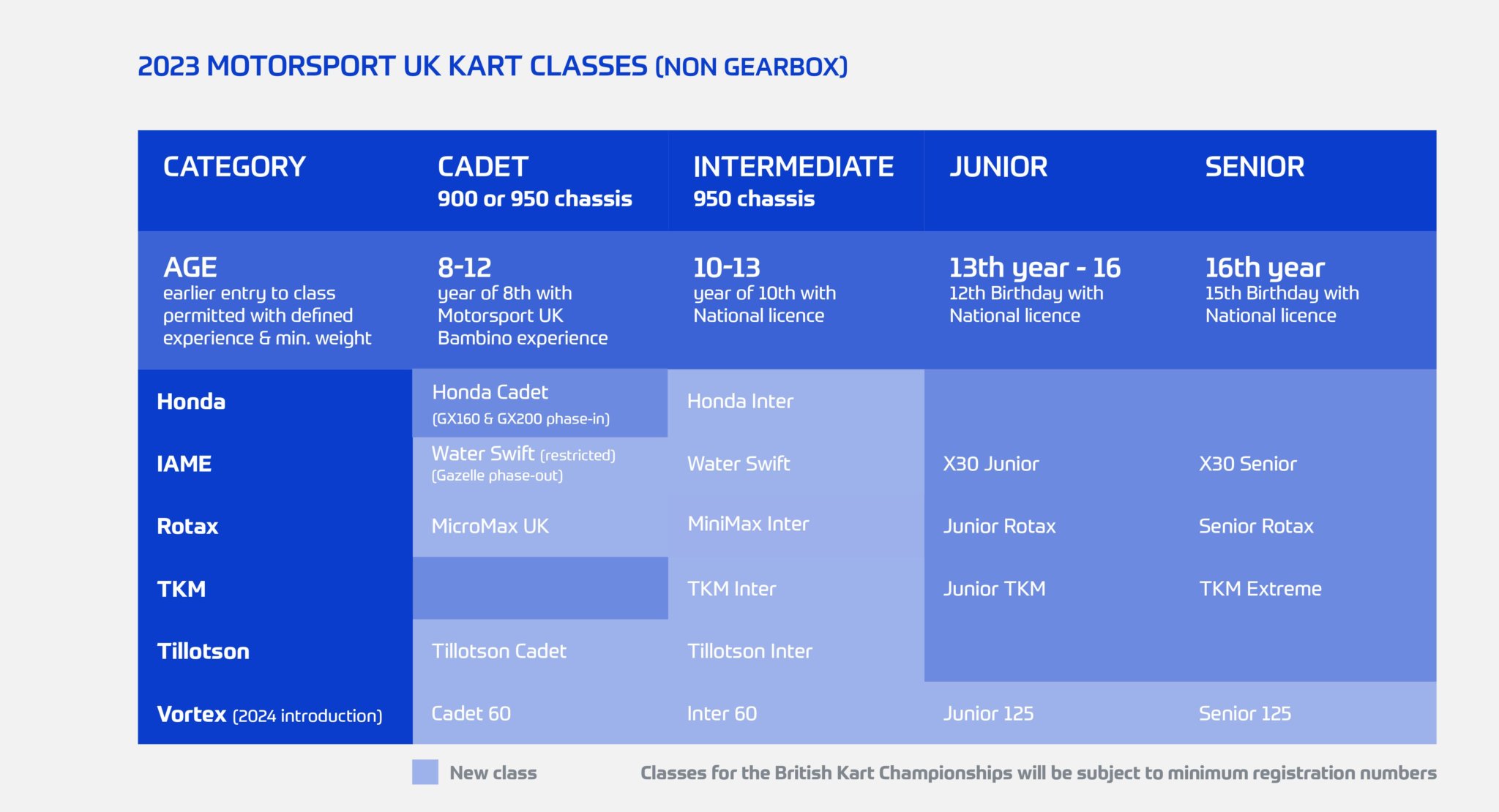 2023 MOTORSPORT UK KART CLASSES (NON GEARBOX)

| CATEGORY | CADET 900 or 950 chassis | INTERMEDIATE 950 chassis | JUNIOR | SENIOR |
|---|---|---|---|---|
| AGE earlier entry to class permitted with defined experience & min. weight | 8-12 year of 8th with Motorsport UK Bambino experience | 10-13 year of 10th with National licence | 13th year - 16 12th Birthday with National licence | 16th year 15th Birthday with National licence |
| Honda | Honda Cadet (GX160 & GX200 phase-in) | Honda Inter | | |
| IAME | Water Swift (restricted) (Gazelle phase-out) | Water Swift | X30 Junior | X30 Senior |
| Rotax | MicroMax UK | MiniMax Inter | Junior Rotax | Senior Rotax |
| TKM | | TKM Inter | Junior TKM | TKM Extreme |
| Tillotson | Tillotson Cadet | Tillotson Inter | | |
| Vortex (2024 introduction) | Cadet 60 | Inter 60 | Junior 125 | Senior 125 |

New class

Classes for the British Kart Championships will be subject to minimum registration numbers